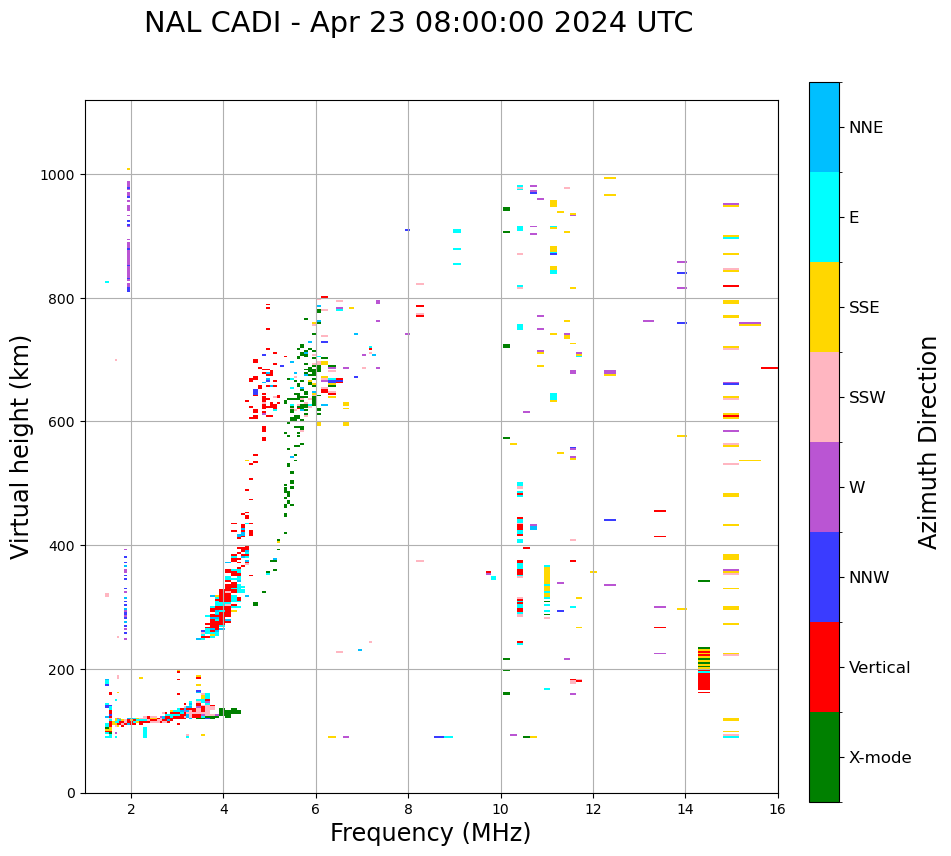 NAL CADI - Apr 23 08:00:00 2024 UTC

Virtual height (km)

1000
800
600
400
200
0

2
4
6
8
10
12
14
16

Frequency (MHz)

NNE
E
SSE
SSW
W
NNW
Vertical
X-mode

Azimuth Direction